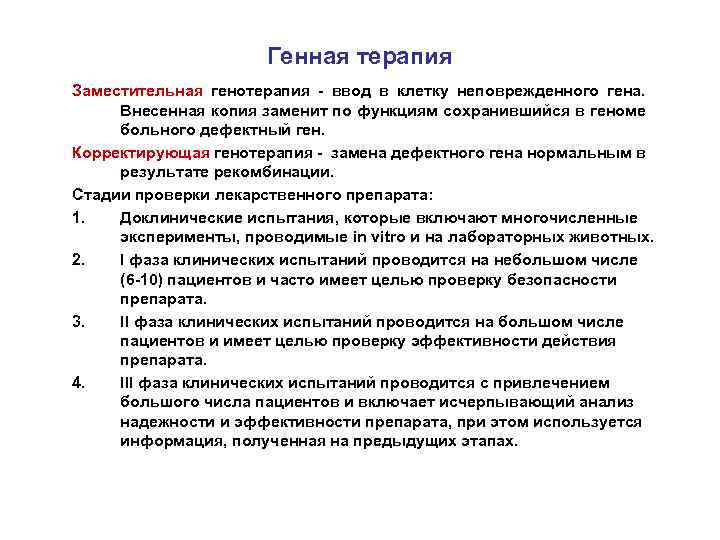 Генная терапия

Заместительная генотерапия - ввод в клетку неповрежденного гена. Внесенная копия заменит по функциям сохранившийся в геноме больного дефектный ген.

Корректирующая генотерапия - замена дефектного гена нормальным в результате рекомбинации.

Стадии проверки лекарственного препарата:

1. Доклинические испытания, которые включают многочисленные эксперименты, проводимые in vitro и на лабораторных животных.

2. I фаза клинических испытаний проводится на небольшом числе (6-10) пациентов и часто имеет целью проверку безопасности препарата.

3. II фаза клинических испытаний проводится на большом числе пациентов и имеет целью проверку эффективности действия препарата.

4. III фаза клинических испытаний проводится с привлечением большого числа пациентов и включает исчерпывающий анализ надежности и эффективности препарата, при этом используется информация, полученная на предыдущих этапах.